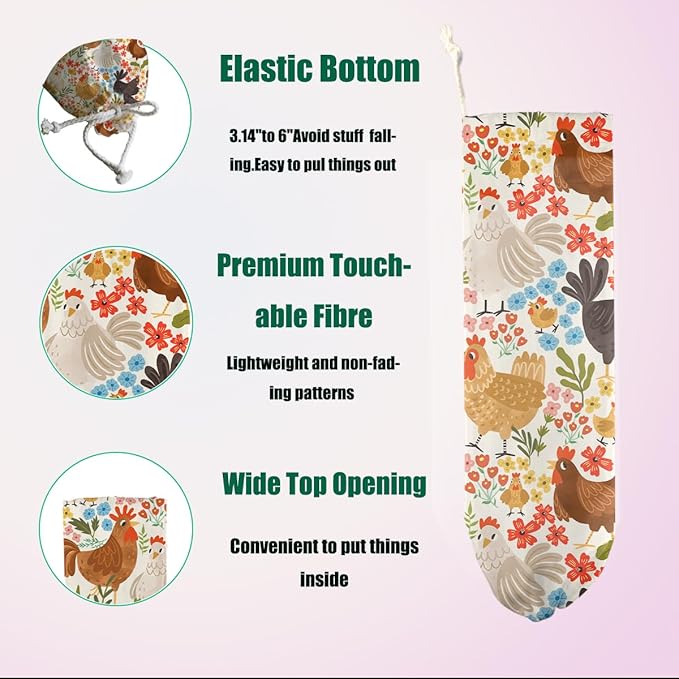 Elastic Bottom

3.14"to 6"Avoid stuff falling.Easy to pul things out

Premium Touchable Fibre

Lightweight and non-fading patterns

Wide Top Opening

Convenient to put things inside